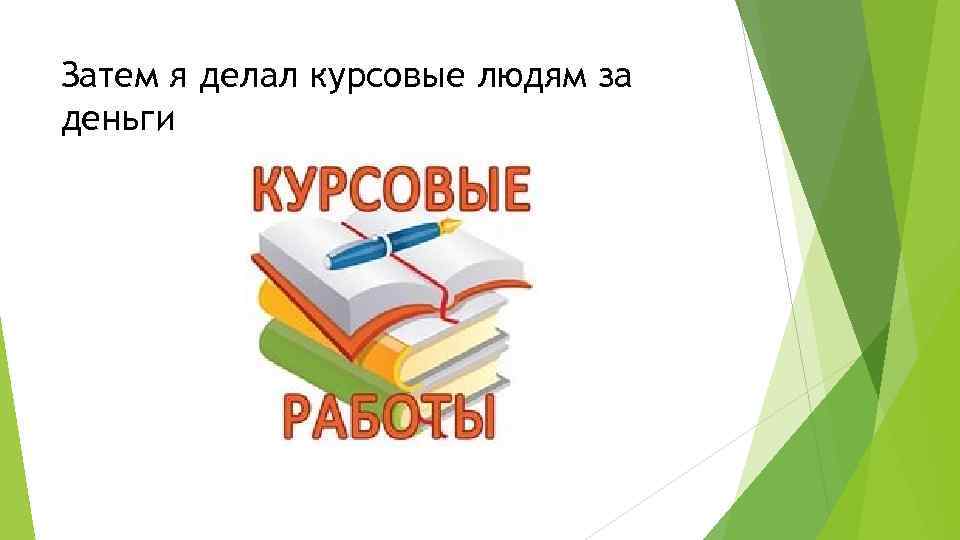 Затем я делал курсовые людям за деньги

КУРСОВЫЕ

РАБОТЫ